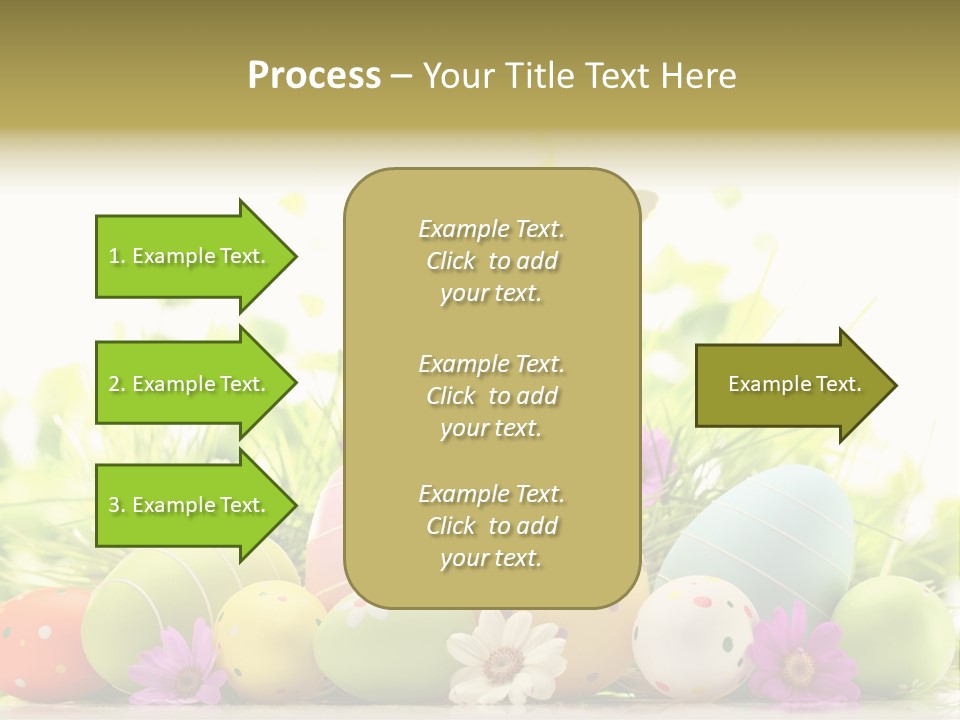 Process – Your Title Text Here

1. Example Text.

2. Example Text.

3. Example Text.

Example Text. Click to add your text.

Example Text. Click to add your text.

Example Text. Click to add your text.

Example Text.